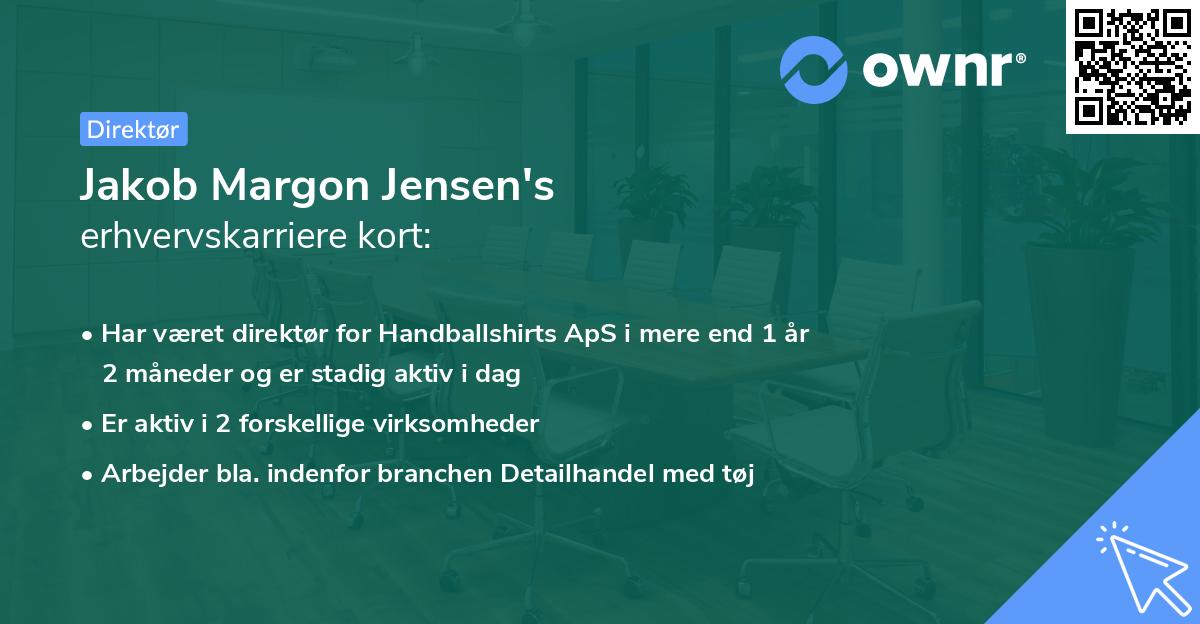 ownr®

Direktør

Jakob Margon Jensen's
erhvervskarriere kort:

• Har været direktør for Handballshirts ApS i mere end 1 år 2 måneder og er stadig aktiv i dag
• Er aktiv i 2 forskellige virksomheder
• Arbejder bla. indenfor branchen Detailhandel med tøj